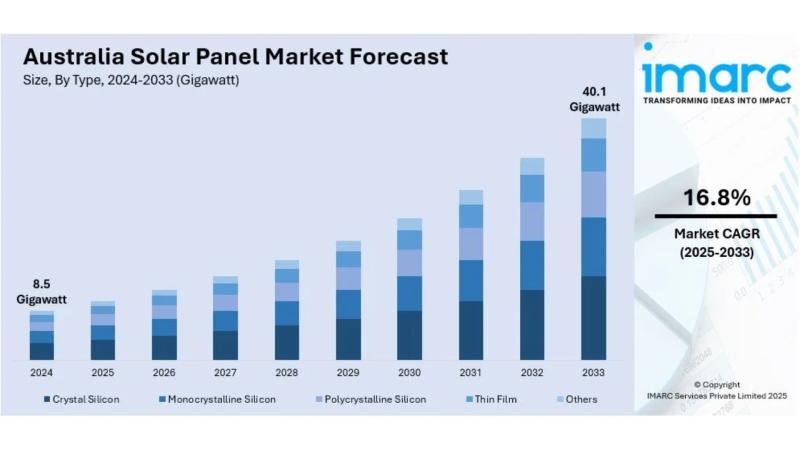 Australia Solar Panel Market Forecast
Size, By Type, 2024-2033 (Gigawatt)

8.5 Gigawatt

40.1 Gigawatt

2024 2025 2026 2027 2028 2029 2030 2031 2032 2033

Crystal Silicon
Monocrystalline Silicon
Polycrystalline Silicon
Thin Film
Others

imarc
TRANSFORMING IDEAS INTO IMPACT

16.8%
Market CAGR (2025-2033)

© Copyright
IMARC Services Private Limited 2025